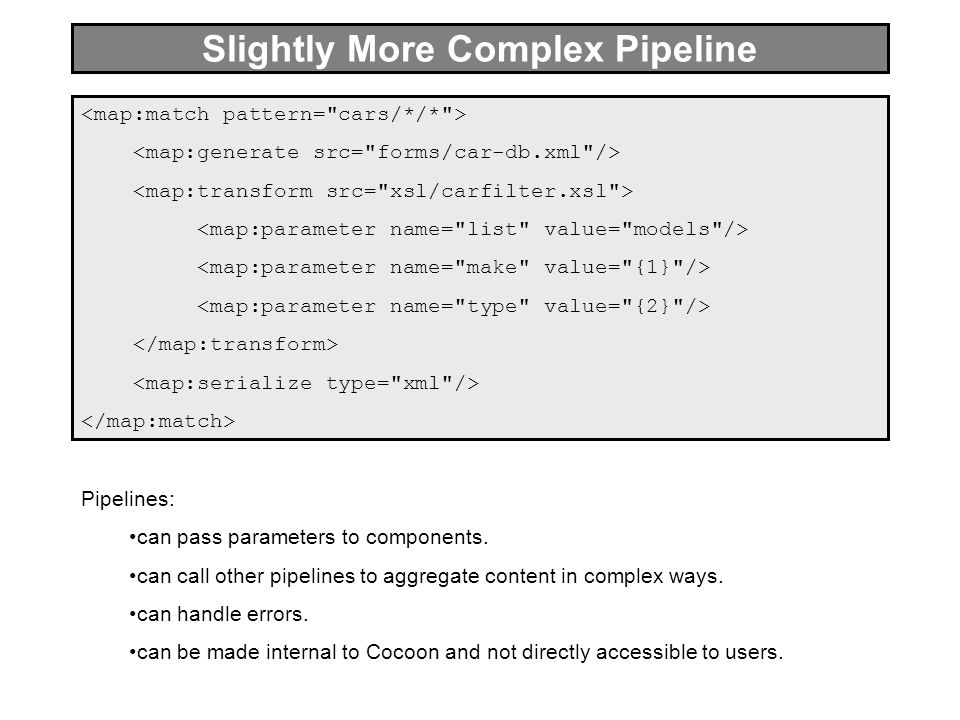 Slightly More Complex Pipeline

<map:match pattern="cars/*/*">
    <map:generate src="forms/car-db.xml"/>
    <map:transform src="xsl/carfilter.xsl">
        <map:parameter name="list" value="models"/>
        <map:parameter name="make" value="{1}"/>
        <map:parameter name="type" value="{2}"/>
    </map:transform>
    <map:serialize type="xml"/>
</map:match>

Pipelines:

•can pass parameters to components.

•can call other pipelines to aggregate content in complex ways.

•can handle errors.

•can be made internal to Cocoon and not directly accessible to users.